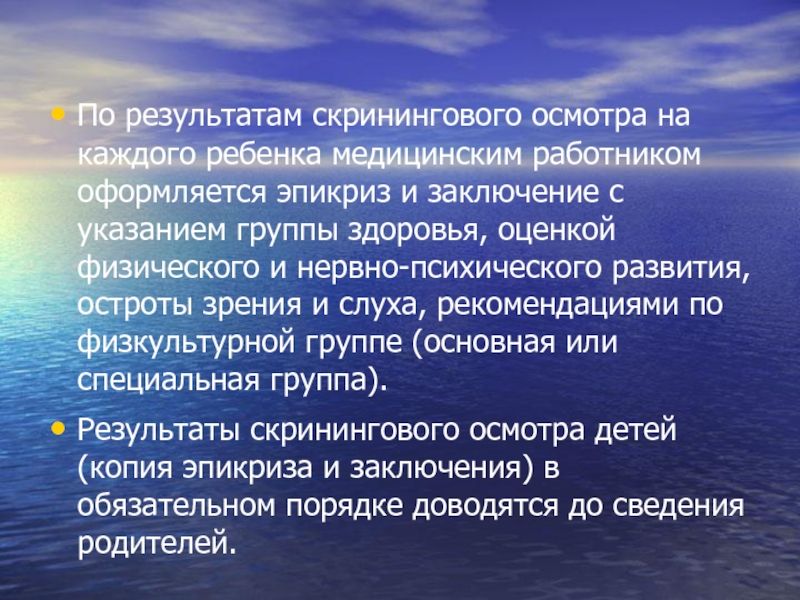 • По результатам скринингового осмотра на каждого ребенка медицинским работником оформляется эпикриз и заключение с указанием группы здоровья, оценкой физического и нервно-психического развития, остроты зрения и слуха, рекомендациями по физкультурной группе (основная или специальная группа).

• Результаты скринингового осмотра детей (копия эпикриза и заключения) в обязательном порядке доводятся до сведения родителей.